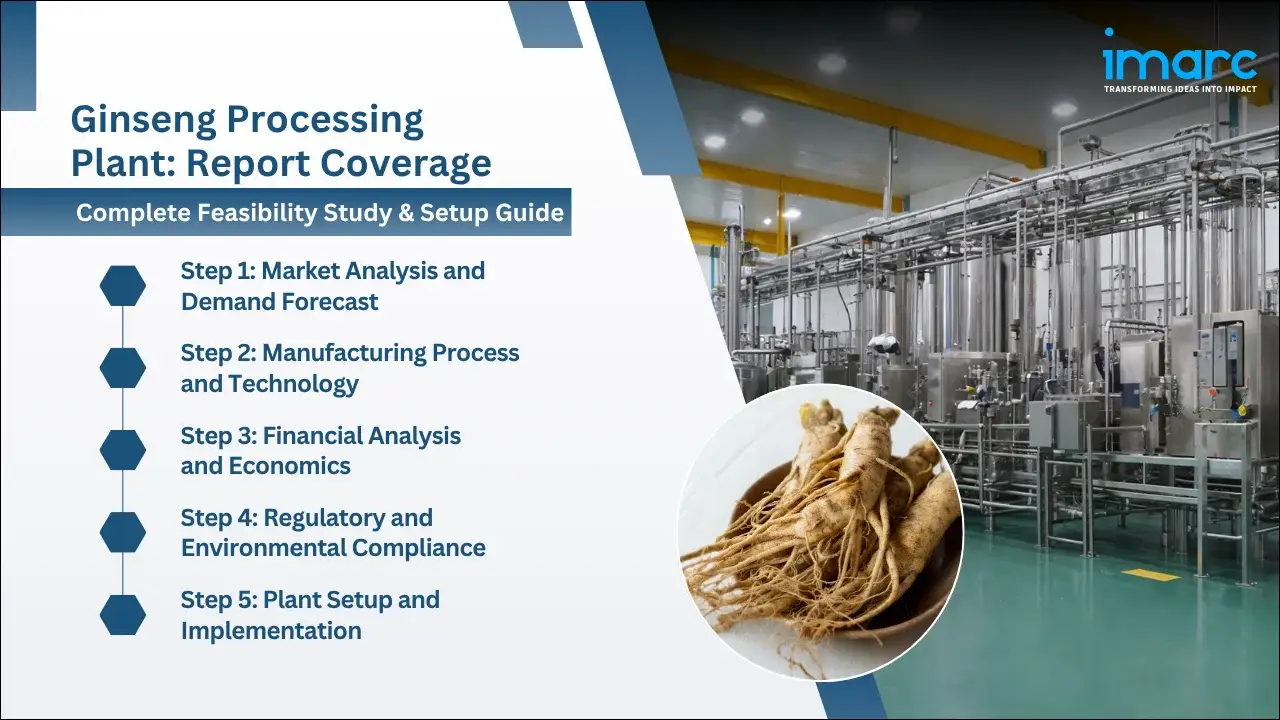 imarc
TRANSFORMING IDEAS INTO IMPACT

Ginseng Processing Plant: Report Coverage

Complete Feasibility Study & Setup Guide

Step 1: Market Analysis and Demand Forecast

Step 2: Manufacturing Process and Technology

Step 3: Financial Analysis and Economics

Step 4: Regulatory and Environmental Compliance

Step 5: Plant Setup and Implementation